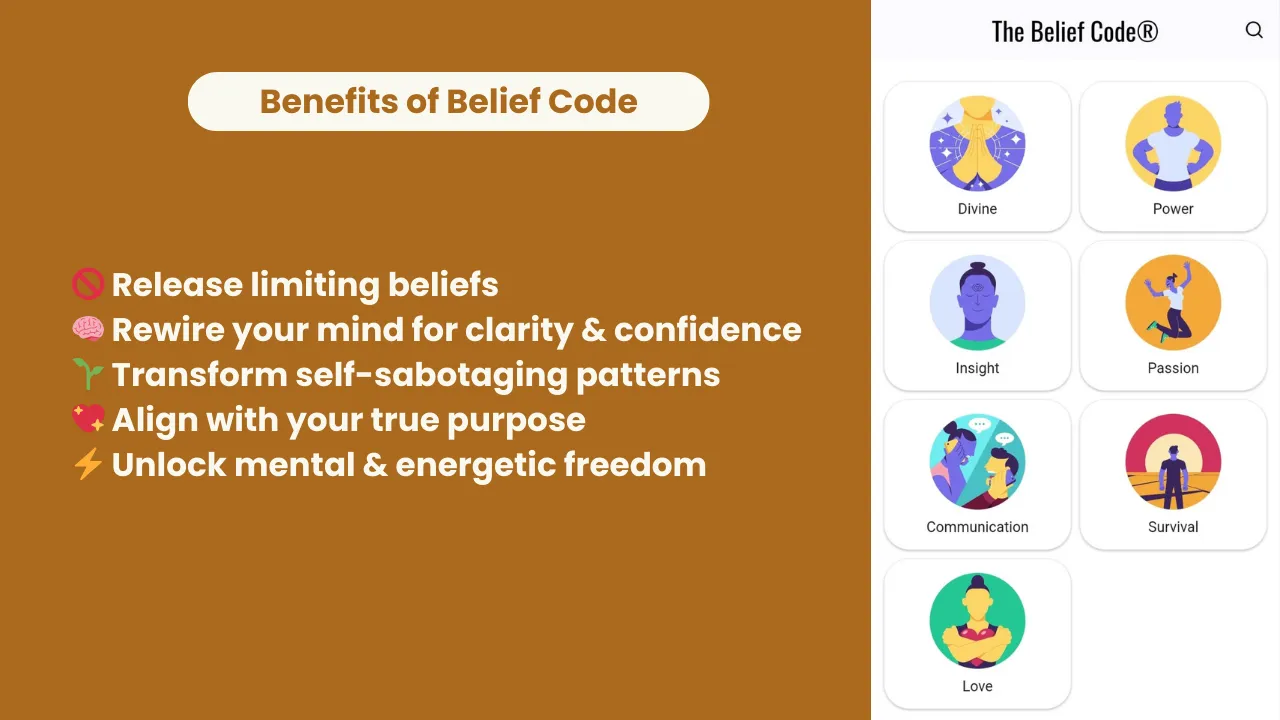 Benefits of Belief Code

🚫 Release limiting beliefs
🧠 Rewire your mind for clarity & confidence
🌱 Transform self-sabotaging patterns
💖 Align with your true purpose
⚡ Unlock mental & energetic freedom

The Belief Code®

Divine
Power
Insight
Passion
Communication
Survival
Love